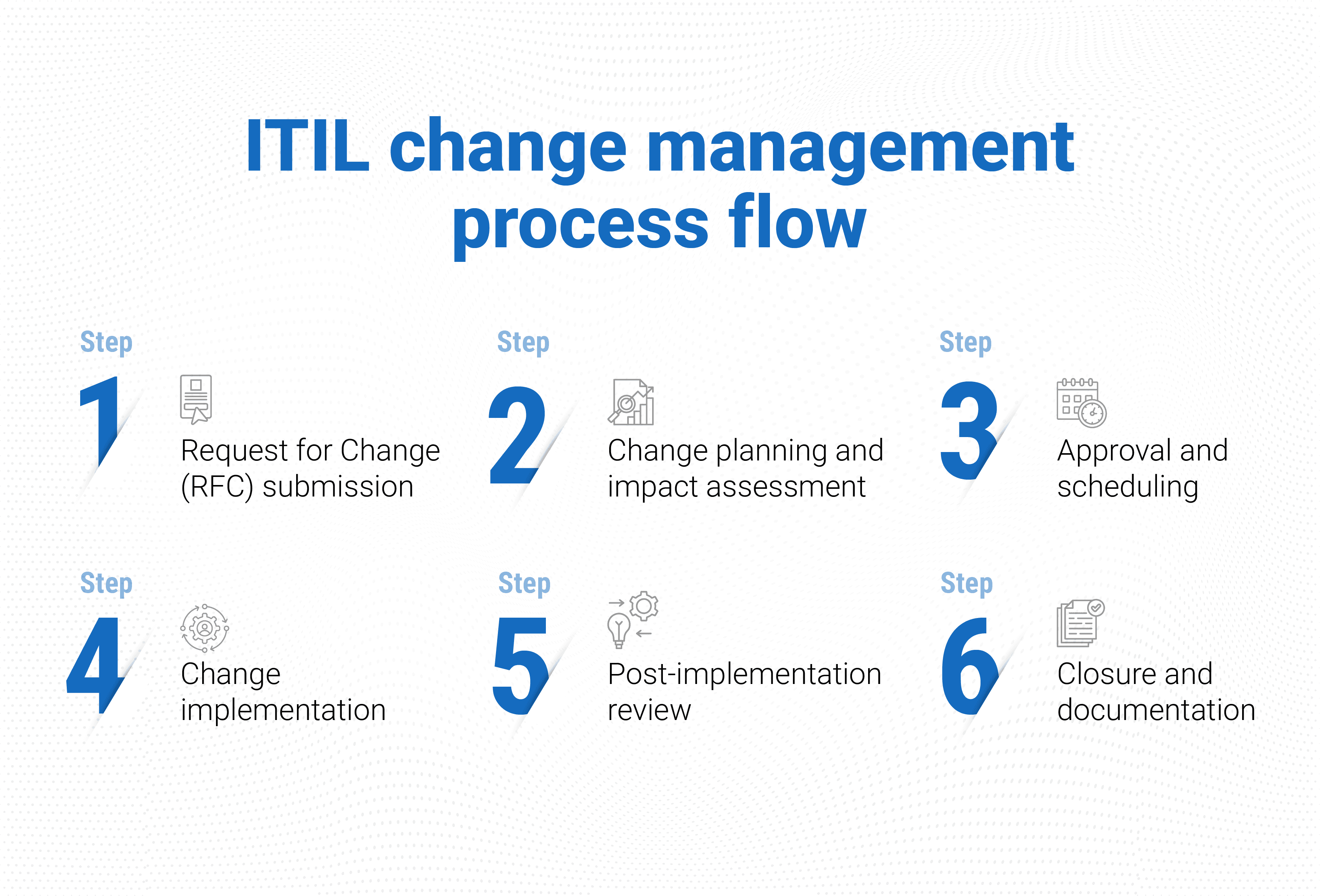 ITIL change management process flow

Step
1
Request for Change (RFC) submission

Step
2
Change planning and impact assessment

Step
3
Approval and scheduling

Step
4
Change implementation

Step
5
Post-implementation review

Step
6
Closure and documentation